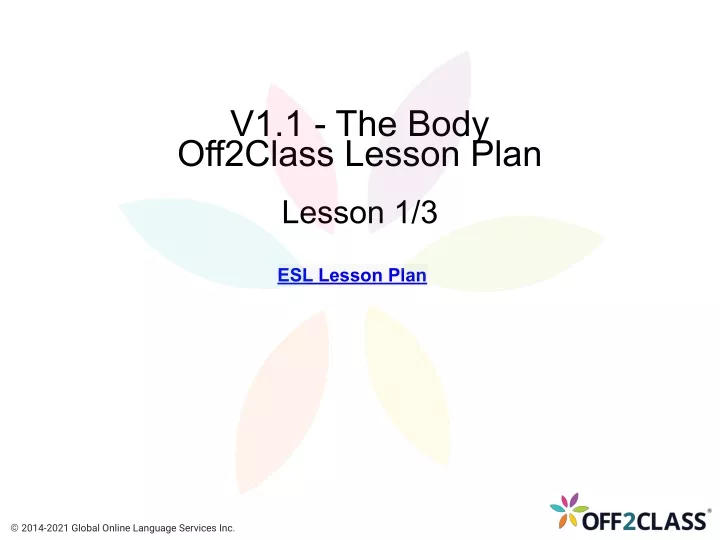 V1.1 - The Body
Off2Class Lesson Plan

Lesson 1/3

ESL Lesson Plan

© 2014-2021 Global Online Language Services Inc.

OFF2CLASS®